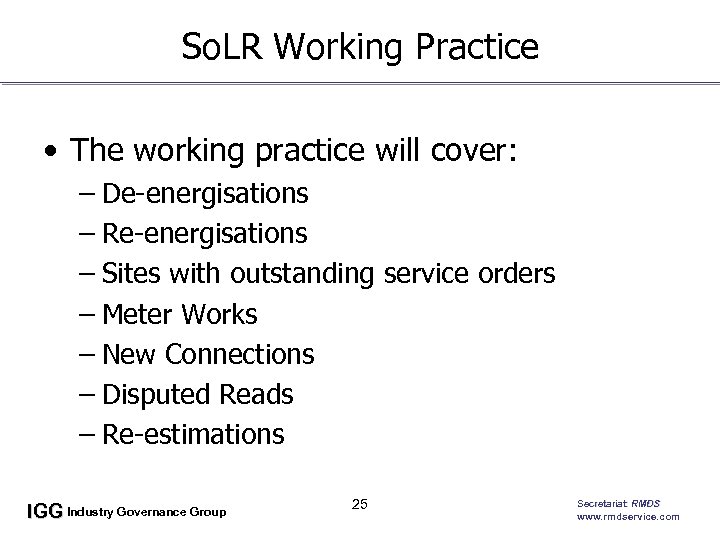 SoLR Working Practice

• The working practice will cover:
– De-energisations
– Re-energisations
– Sites with outstanding service orders
– Meter Works
– New Connections
– Disputed Reads
– Re-estimations

IGG Industry Governance Group

25

Secretariat: RMDS
www.rmdservice.com